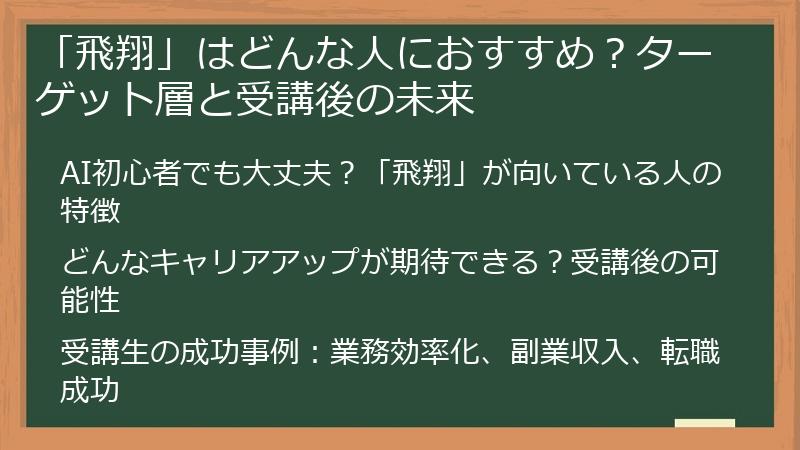 「飛翔」はどんな人におすすめ？ターゲット層と受講後の未来

AI初心者でも大丈夫？「飛翔」が向いている人の特徴

どんなキャリアアップが期待できる？受講後の可能性

受講生の成功事例：業務効率化、副業収入、転職成功